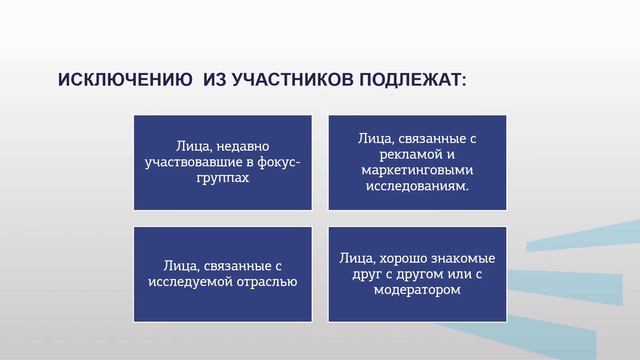 ИСКЛЮЧЕНИЮ ИЗ УЧАСТНИКОВ ПОДЛЕЖАТ:

Лица, недавно участвовавшие в фокус-группах

Лица, связанные с рекламой и маркетинговыми исследованиям.

Лица, связанные с исследуемой отраслью

Лица, хорошо знакомые друг с другом или с модератором